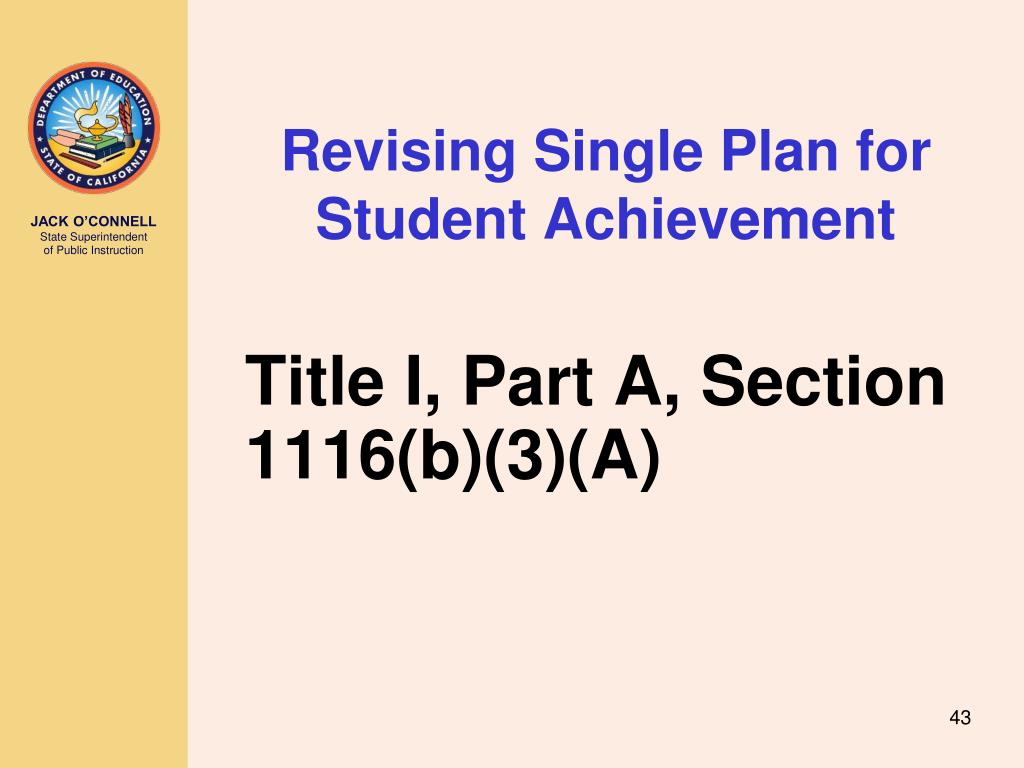 DEPARTMENT OF EDUCATION
STATE OF CALIFORNIA

JACK O'CONNELL
State Superintendent
of Public Instruction

Revising Single Plan for Student Achievement

Title I, Part A, Section 1116(b)(3)(A)

43